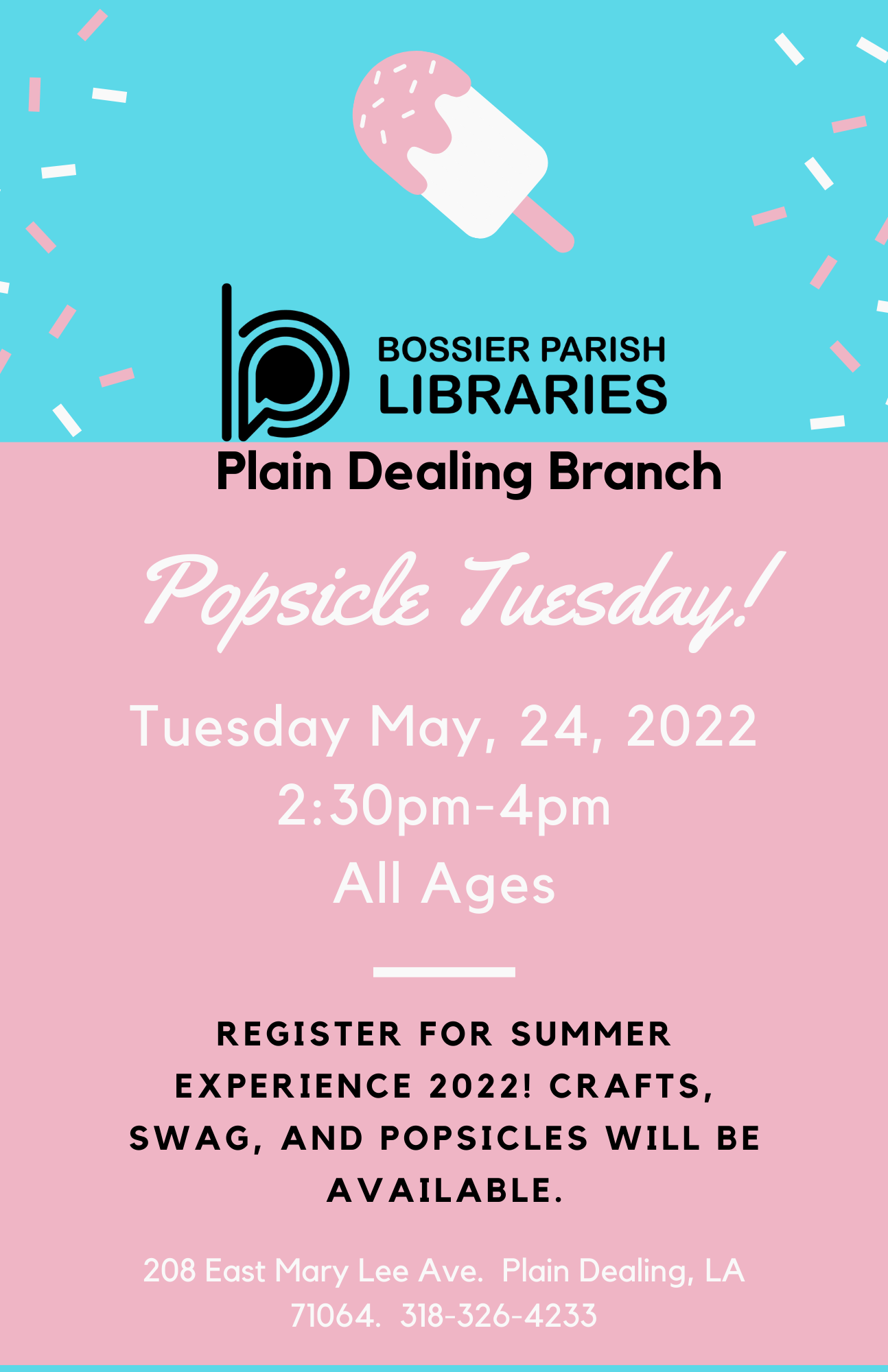 BOSSIER PARISH
LIBRARIES

Plain Dealing Branch

Popsicle Tuesday!

Tuesday May, 24, 2022
2:30pm-4pm
All Ages

REGISTER FOR SUMMER EXPERIENCE 2022! CRAFTS, SWAG, AND POPSICLES WILL BE AVAILABLE.

208 East Mary Lee Ave. Plain Dealing, LA 71064. 318-326-4233